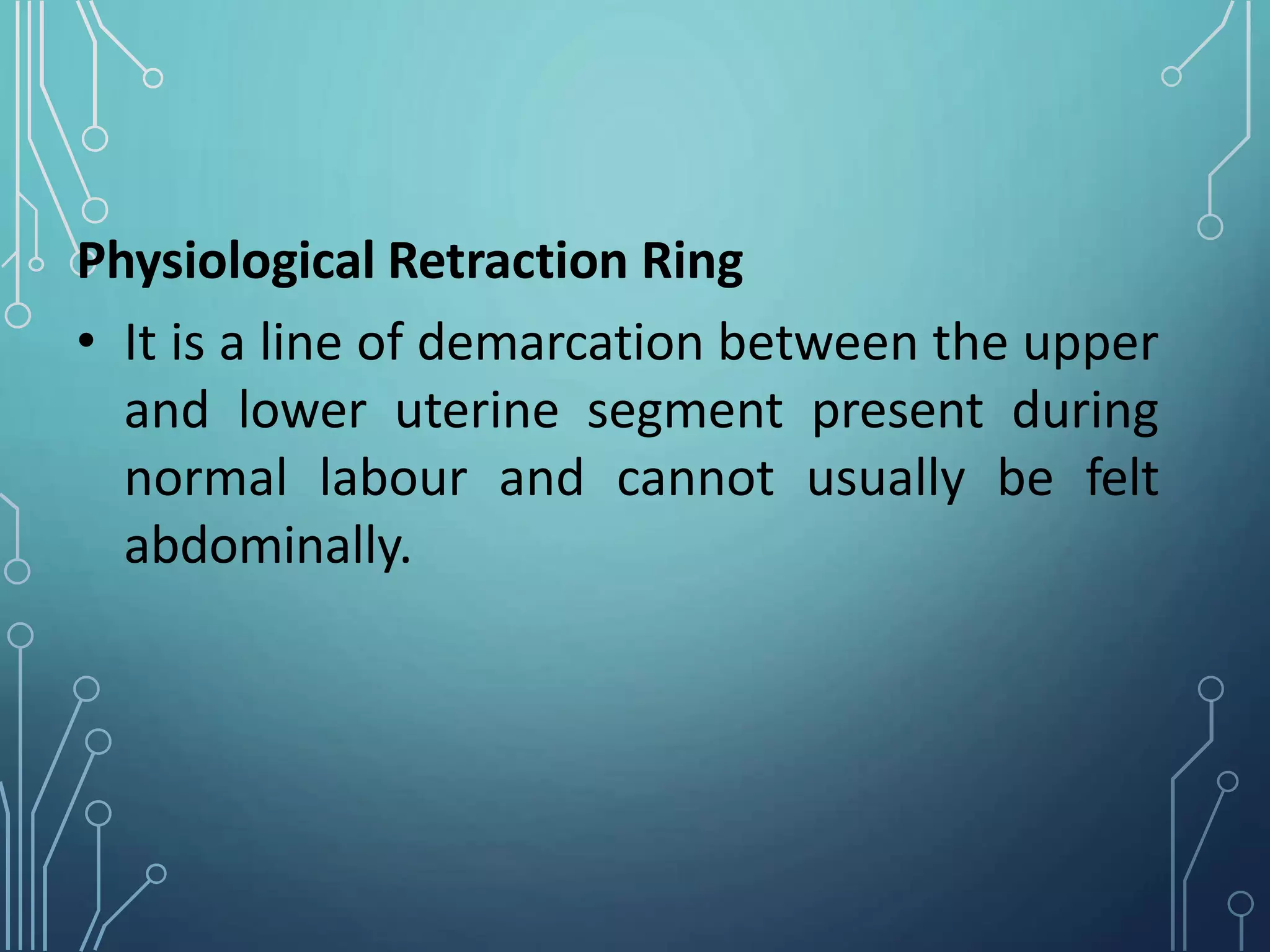 Physiological Retraction Ring

• It is a line of demarcation between the upper and lower uterine segment present during normal labour and cannot usually be felt abdominally.